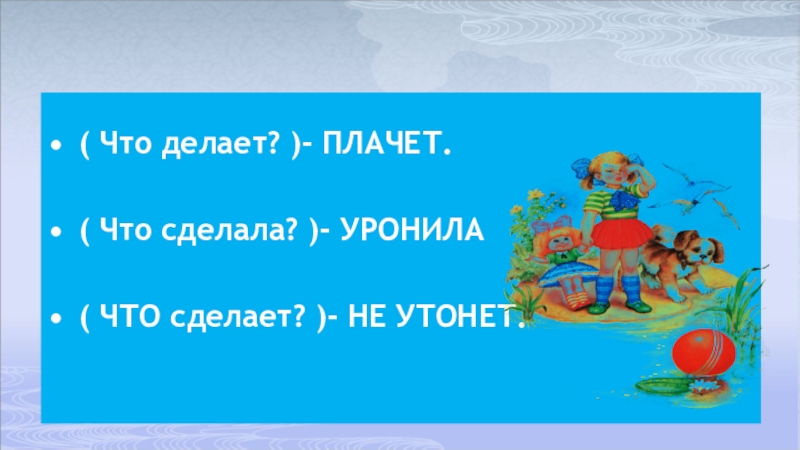 • ( Что делает? )- ПЛАЧЕТ.

• ( Что сделала? )- УРОНИЛА

• ( ЧТО сделает? )- НЕ УТОНЕТ.